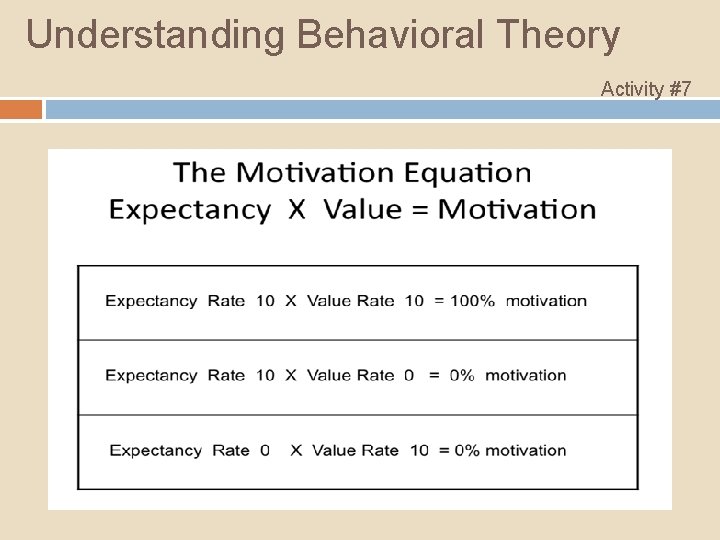 Understanding Behavioral Theory

Activity #7

The Motivation Equation
Expectancy X Value = Motivation

| Expectancy Rate 10 X Value Rate 10 = 100% motivation |
|---|
| Expectancy Rate 10 X Value Rate 0 = 0% motivation |
| Expectancy Rate 0 X Value Rate 10 = 0% motivation |